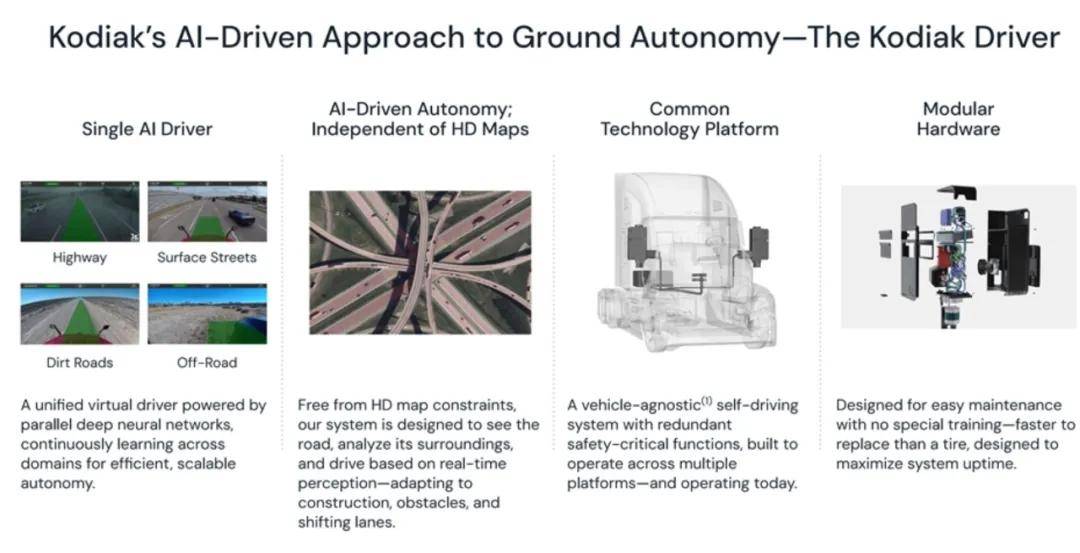 Kodiak's AI-Driven Approach to Ground Autonomy—The Kodiak Driver

Single AI Driver

Highway

Surface Streets

Dirt Roads

Off-Road

A unified virtual driver powered by parallel deep neural networks, continuously learning across domains for efficient, scalable autonomy.

AI-Driven Autonomy; Independent of HD Maps

Free from HD map constraints, our system is designed to see the road, analyze its surroundings, and drive based on real-time perception—adapting to construction, obstacles, and shifting lanes.

Common Technology Platform

A vehicle-agnostic$^{(1)}$ self-driving system with redundant safety-critical functions, built to operate across multiple platforms—and operating today.

Modular Hardware

Designed for easy maintenance with no special training—faster to replace than a tire, designed to maximize system uptime.